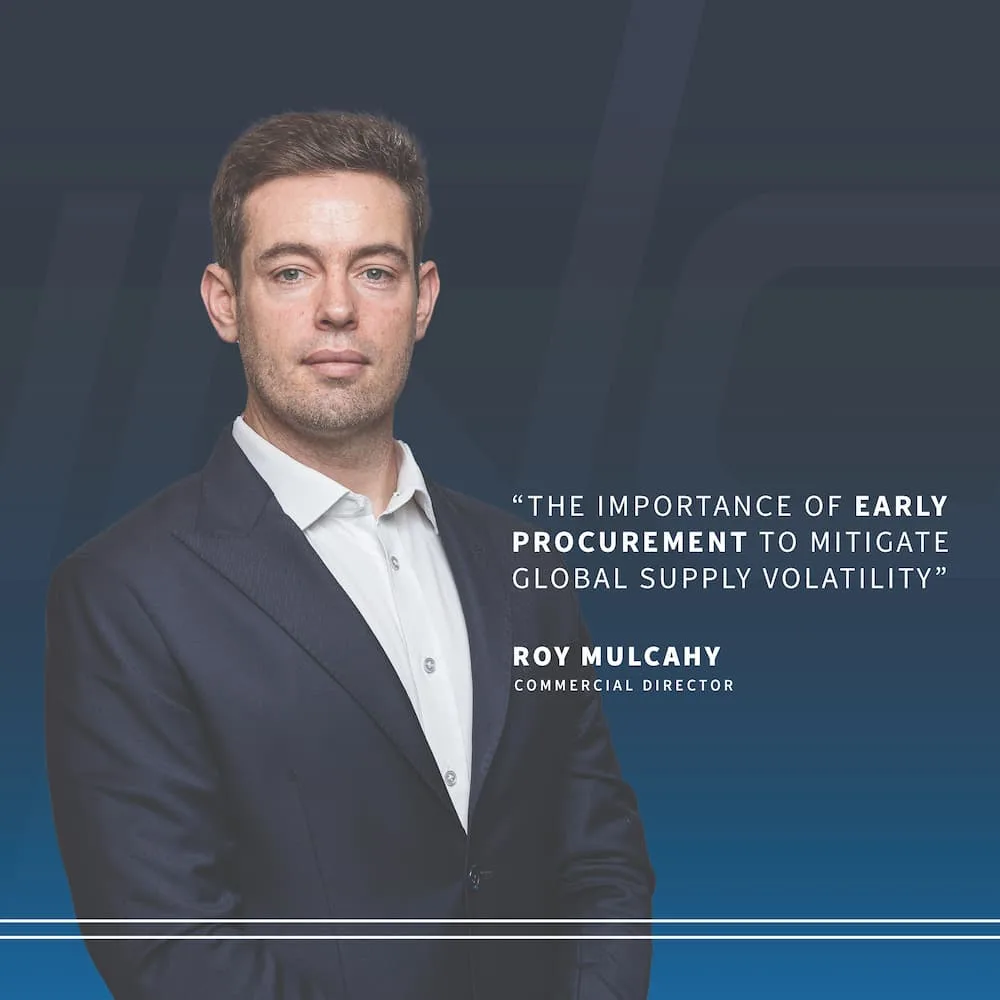 “THE IMPORTANCE OF EARLY PROCUREMENT TO MITIGATE GLOBAL SUPPLY VOLATILITY”

ROY MULCAHY
COMMERCIAL DIRECTOR